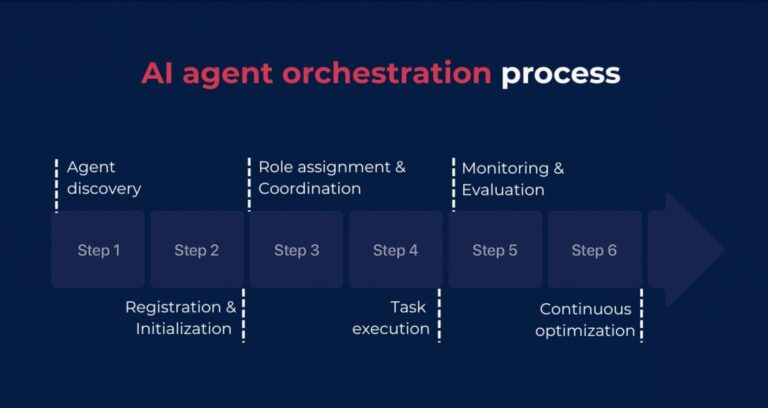 AI agent orchestration process

Agent discovery

Role assignment & Coordination

Monitoring & Evaluation

Step 1

Step 2

Step 3

Step 4

Step 5

Step 6

Registration & Initialization

Task execution

Continuous optimization